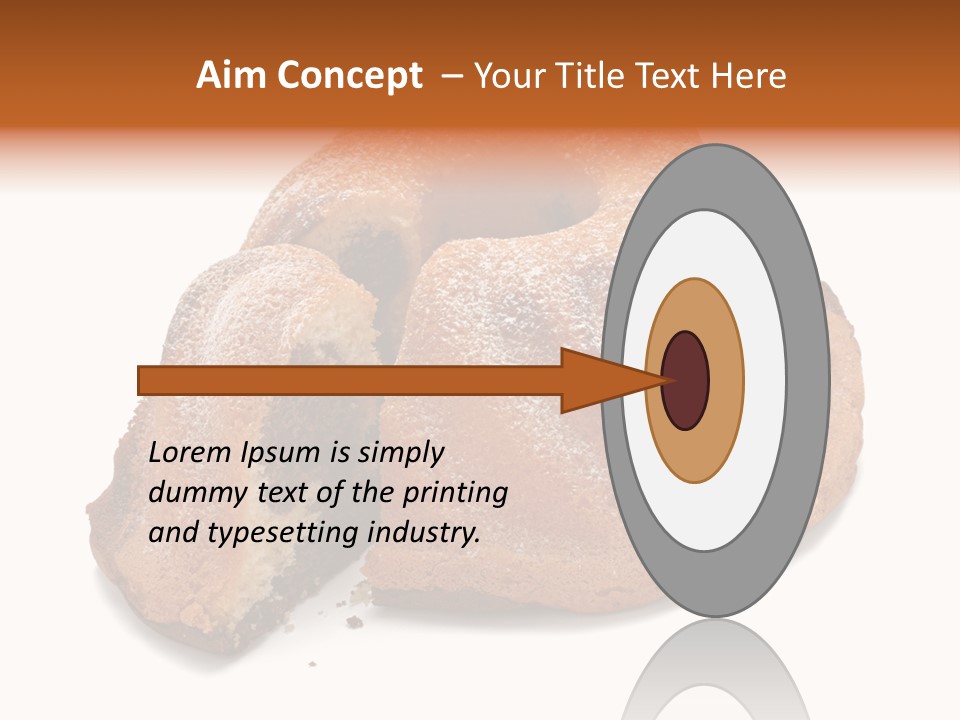 Aim Concept – Your Title Text Here

Lorem Ipsum is simply dummy text of the printing and typesetting industry.